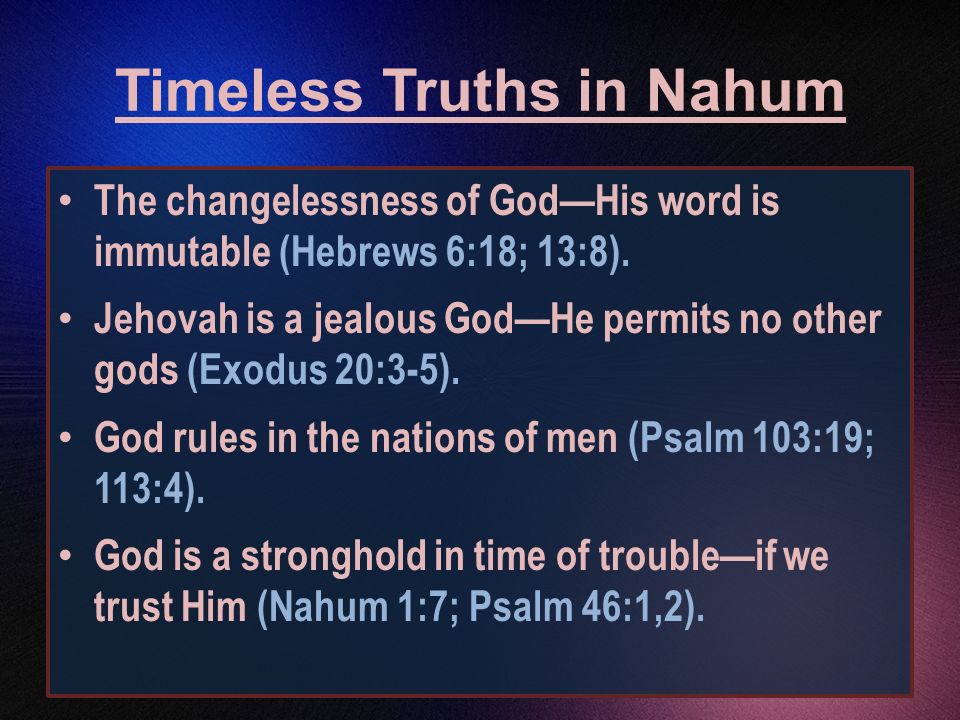 Timeless Truths in Nahum

• The changelessness of God—His word is immutable (Hebrews 6:18; 13:8).
• Jehovah is a jealous God—He permits no other gods (Exodus 20:3-5).
• God rules in the nations of men (Psalm 103:19; 113:4).
• God is a stronghold in time of trouble—if we trust Him (Nahum 1:7; Psalm 46:1,2).